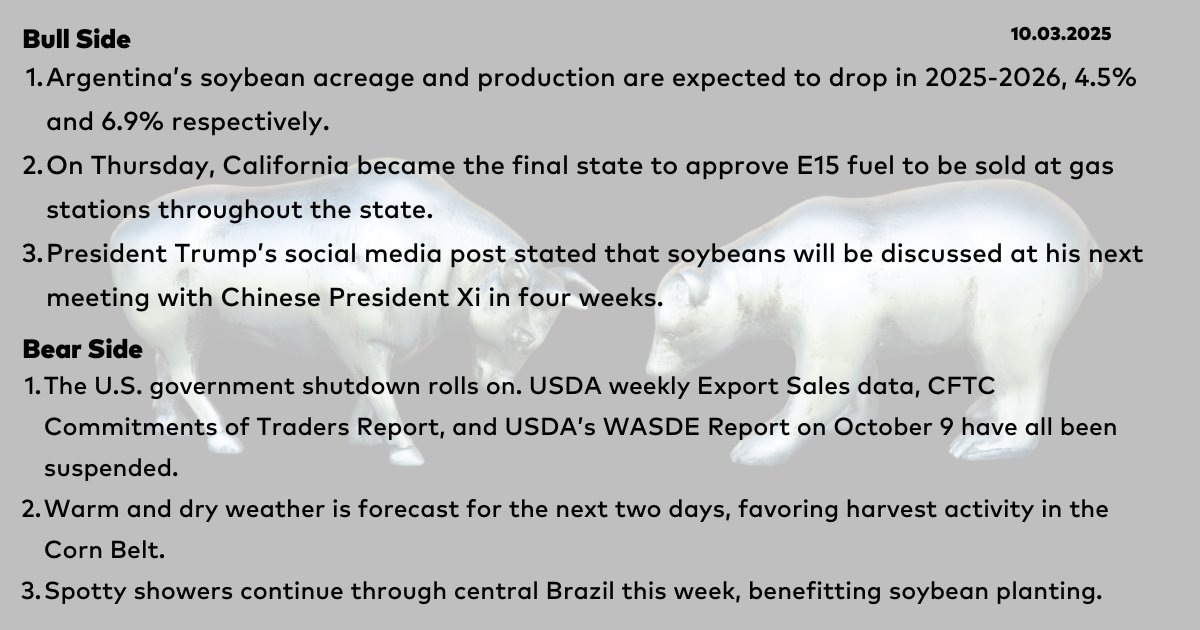 Bull Side

10.03.2025

1. Argentina's soybean acreage and production are expected to drop in 2025-2026, 4.5% and 6.9% respectively.
2. On Thursday, California became the final state to approve E15 fuel to be sold at gas stations throughout the state.
3. President Trump's social media post stated that soybeans will be discussed at his next meeting with Chinese President Xi in four weeks.

Bear Side

1. The U.S. government shutdown rolls on. USDA weekly Export Sales data, CFTC Commitments of Traders Report, and USDA's WASDE Report on October 9 have all been suspended.
2. Warm and dry weather is forecast for the next two days, favoring harvest activity in the Corn Belt.
3. Spotty showers continue through central Brazil this week, benefitting soybean planting.